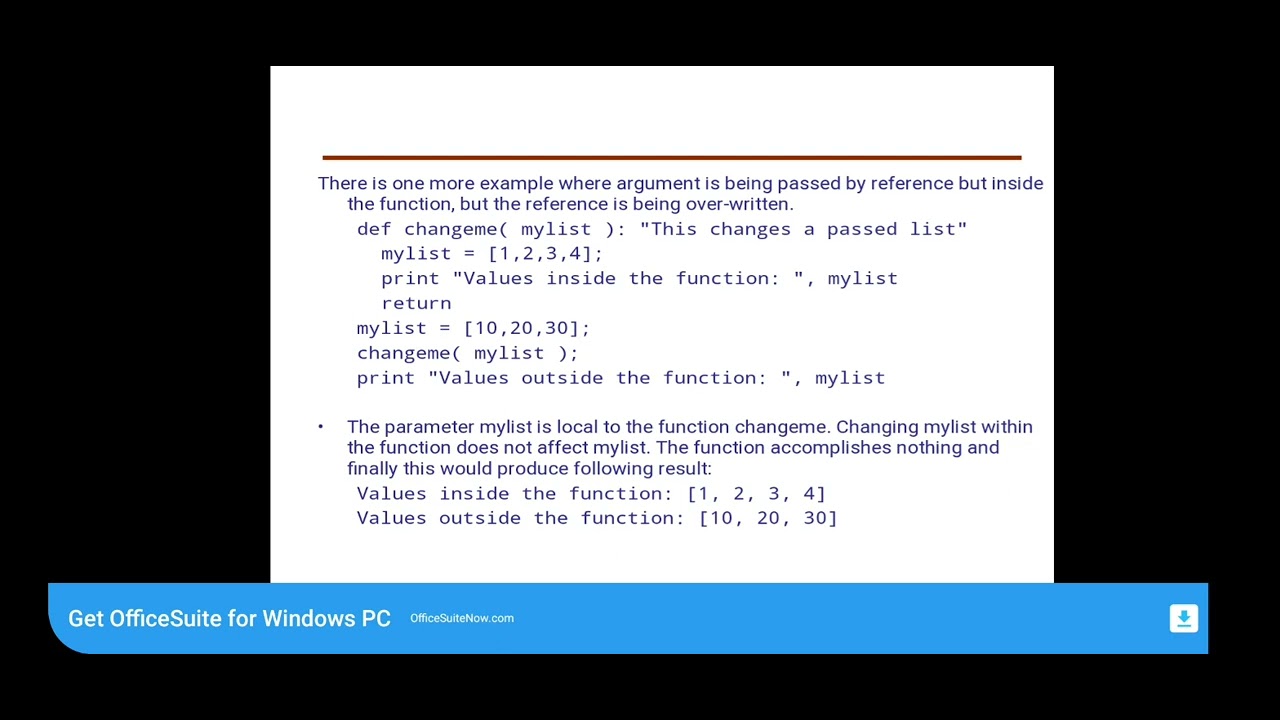 There is one more example where argument is being passed by reference but inside the function, but the reference is being over-written.

def changeme( mylist ): "This changes a passed list"
  mylist = [1,2,3,4];
  print "Values inside the function: ", mylist
  return
mylist = [10,20,30];
changeme( mylist );
print "Values outside the function: ", mylist

• The parameter mylist is local to the function changeme. Changing mylist within the function does not affect mylist. The function accomplishes nothing and finally this would produce following result:

Values inside the function: [1, 2, 3, 4]
Values outside the function: [10, 20, 30]

Get OfficeSuite for Windows PC OfficeSuiteNow.com